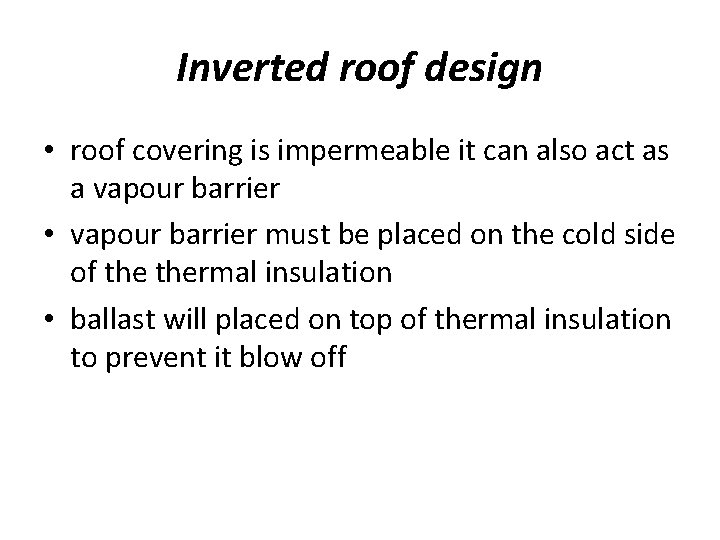 Inverted roof design

• roof covering is impermeable it can also act as a vapour barrier
• vapour barrier must be placed on the cold side of the thermal insulation
• ballast will placed on top of thermal insulation to prevent it blow off